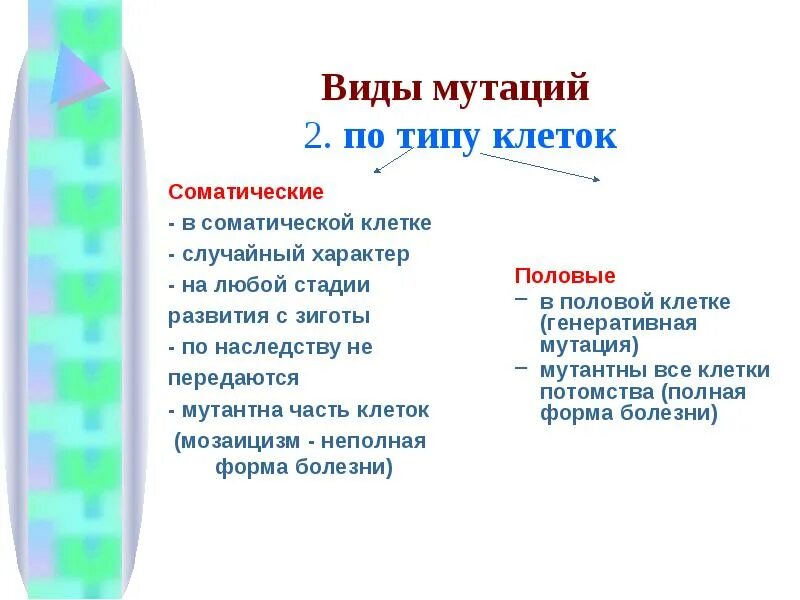 Виды мутаций
2. по типу клеток

Соматические
- в соматической клетке
- случайный характер
- на любой стадии развития с зиготы
- по наследству не передаются
- мутантна часть клеток (мозаицизм - неполная форма болезни)

Половые
– в половой клетке (генеративная мутация)
– мутантны все клетки потомства (полная форма болезни)